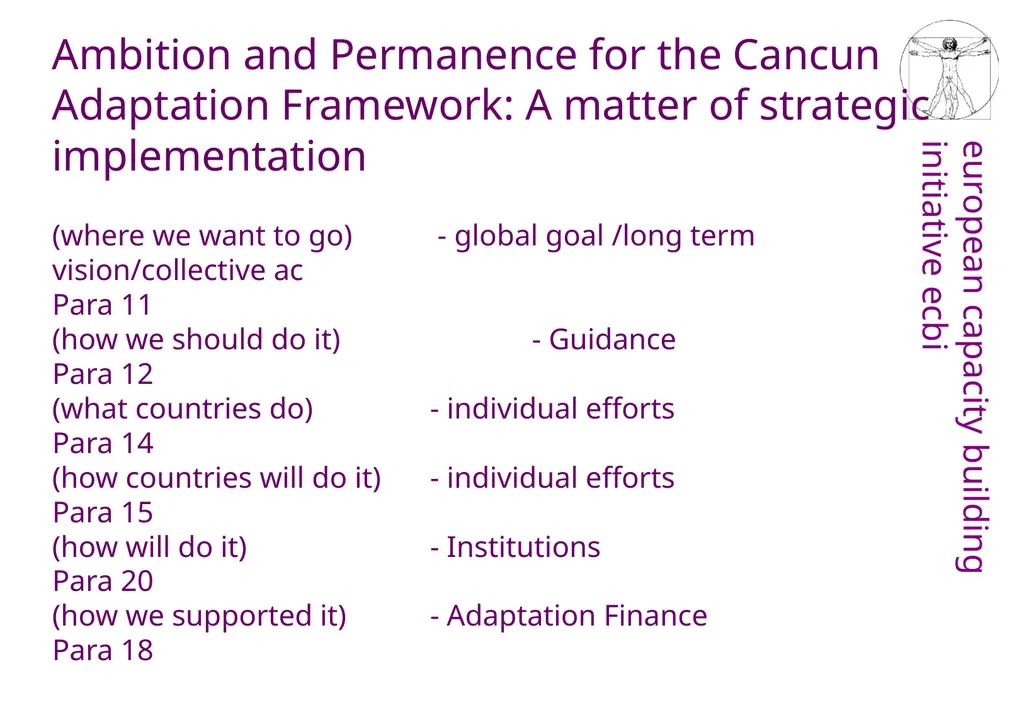 Ambition and Permanence for the Cancun Adaptation Framework: A matter of strategic implementation

(where we want to go) - global goal /long term vision/collective ac
Para 11
(how we should do it) - Guidance
Para 12
(what countries do) - individual efforts
Para 14
(how countries will do it) - individual efforts
Para 15
(how will do it) - Institutions
Para 20
(how we supported it) - Adaptation Finance
Para 18

european capacity building initiative ecbi